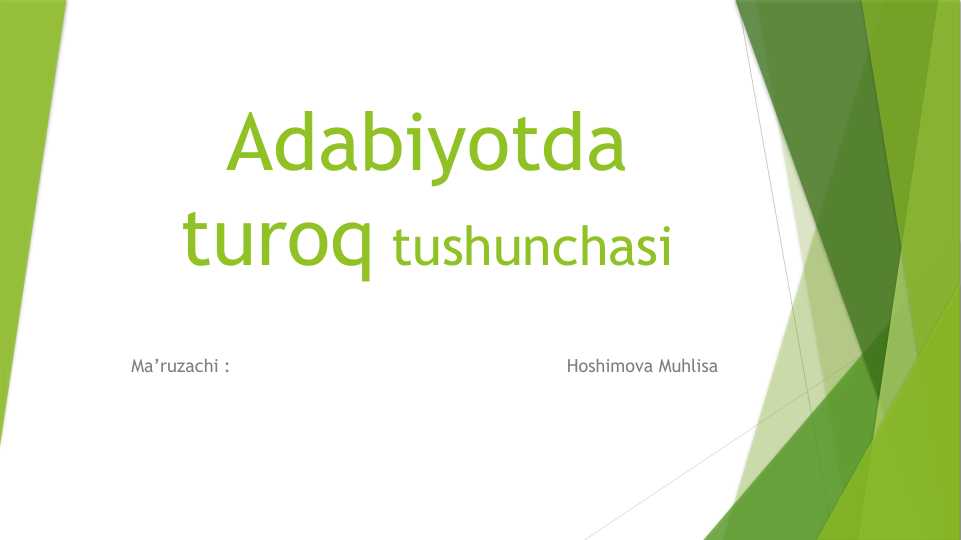 Adabiyotda turoq tushunchasi

Ma’ruzachi : Hoshimova Muhlisa